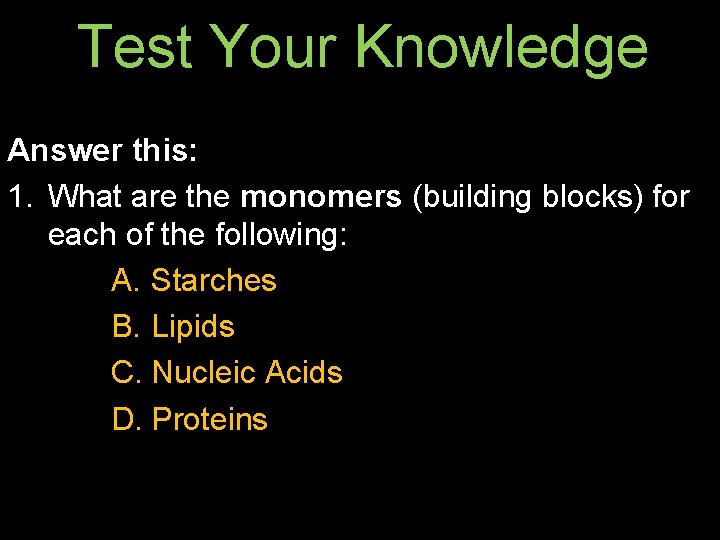 Test Your Knowledge

Answer this:

1. What are the monomers (building blocks) for each of the following:

A. Starches
B. Lipids
C. Nucleic Acids
D. Proteins